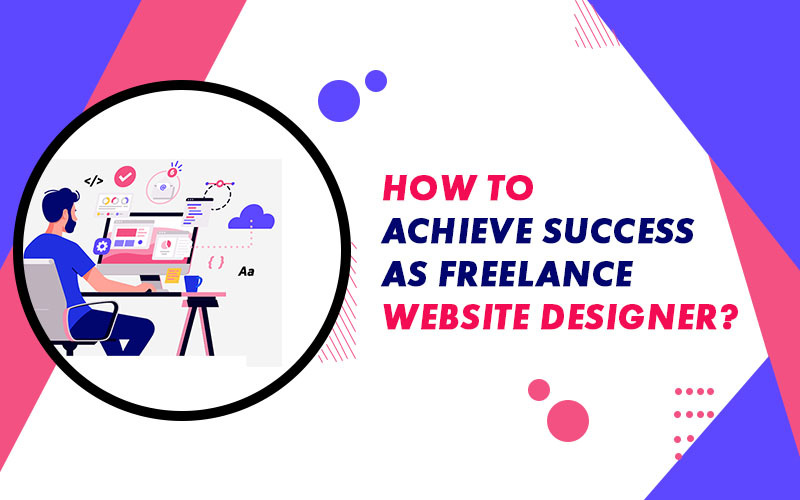 </> { } Aa

HOW TO ACHIEVE SUCCESS AS FREELANCE WEBSITE DESIGNER?